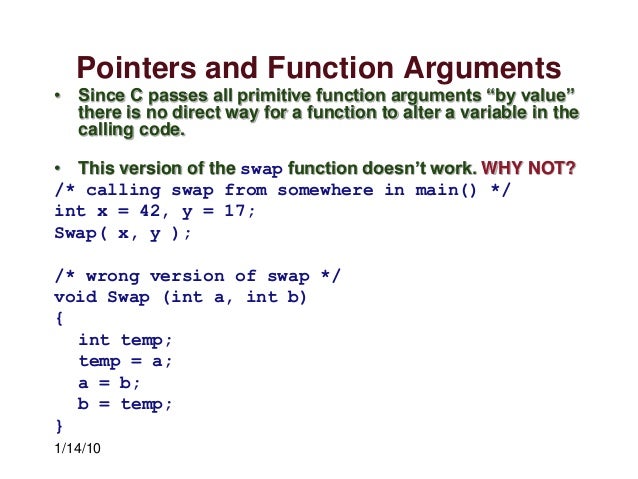 Pointers and Function Arguments

• Since C passes all primitive function arguments “by value” there is no direct way for a function to alter a variable in the calling code.

• This version of the swap function doesn’t work. WHY NOT?

/* calling swap from somewhere in main() */
int x = 42, y = 17;
Swap( x, y );

/* wrong version of swap */
void Swap (int a, int b)
{
  int temp;
  temp = a;
  a = b;
  b = temp;
}

1/14/10